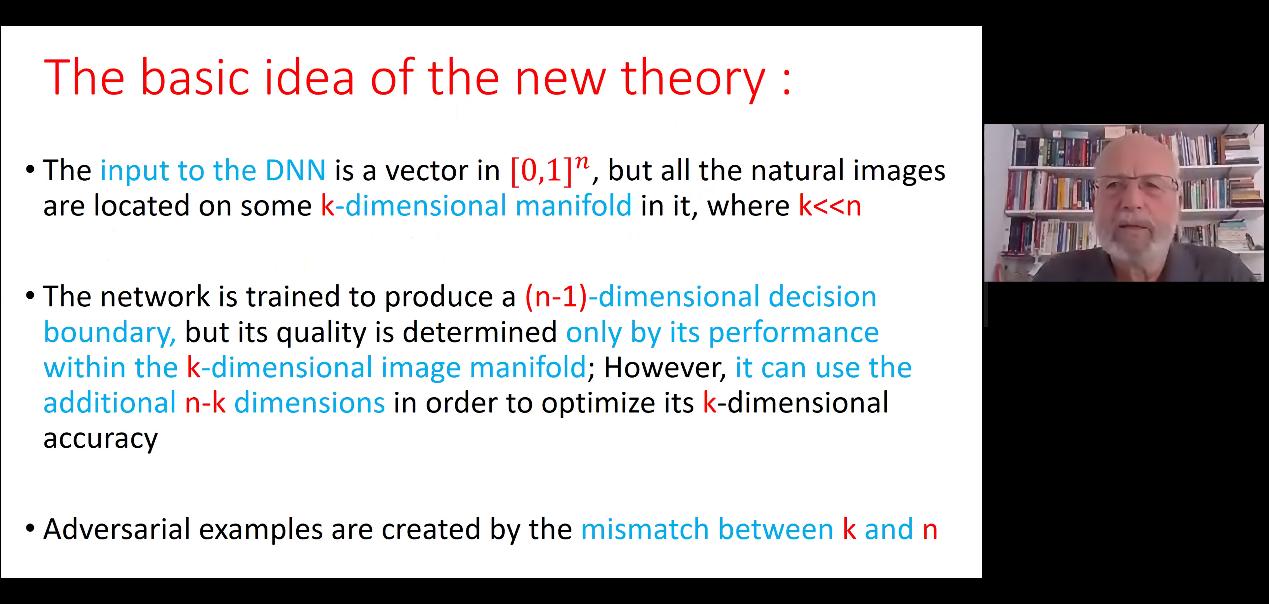 The basic idea of the new theory :

• The input to the DNN is a vector in $[0,1]^n$, but all the natural images are located on some k-dimensional manifold in it, where k<<n

• The network is trained to produce a (n-1)-dimensional decision boundary, but its quality is determined only by its performance within the k-dimensional image manifold; However, it can use the additional n-k dimensions in order to optimize its k-dimensional accuracy

• Adversarial examples are created by the mismatch between k and n